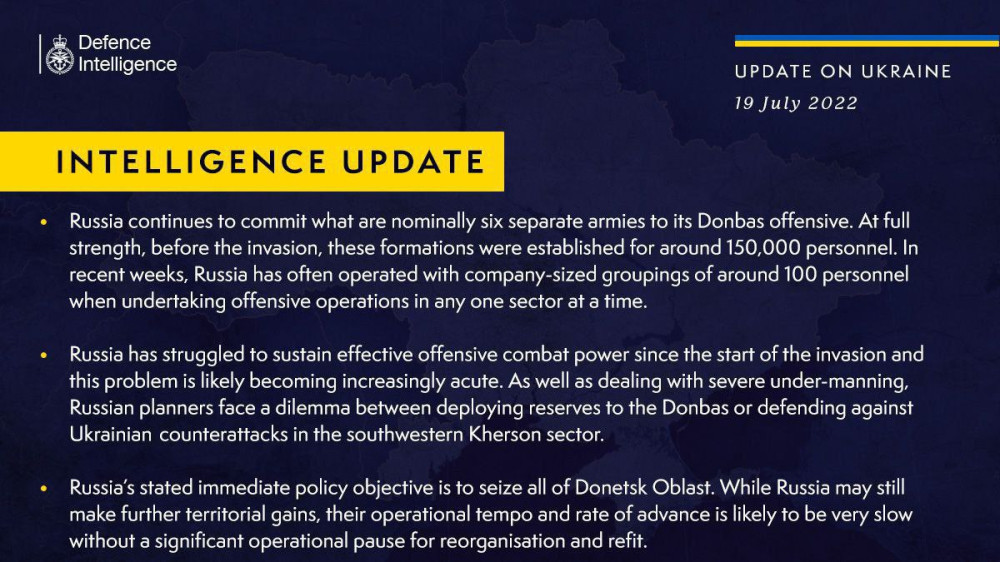 Defence Intelligence

UPDATE ON UKRAINE
19 July 2022

INTELLIGENCE UPDATE

• Russia continues to commit what are nominally six separate armies to its Donbas offensive. At full strength, before the invasion, these formations were established for around 150,000 personnel. In recent weeks, Russia has often operated with company-sized groupings of around 100 personnel when undertaking offensive operations in any one sector at a time.

• Russia has struggled to sustain effective offensive combat power since the start of the invasion and this problem is likely becoming increasingly acute. As well as dealing with severe under-manning, Russian planners face a dilemma between deploying reserves to the Donbas or defending against Ukrainian counterattacks in the southwestern Kherson sector.

• Russia's stated immediate policy objective is to seize all of Donetsk Oblast. While Russia may still make further territorial gains, their operational tempo and rate of advance is likely to be very slow without a significant operational pause for reorganisation and refit.